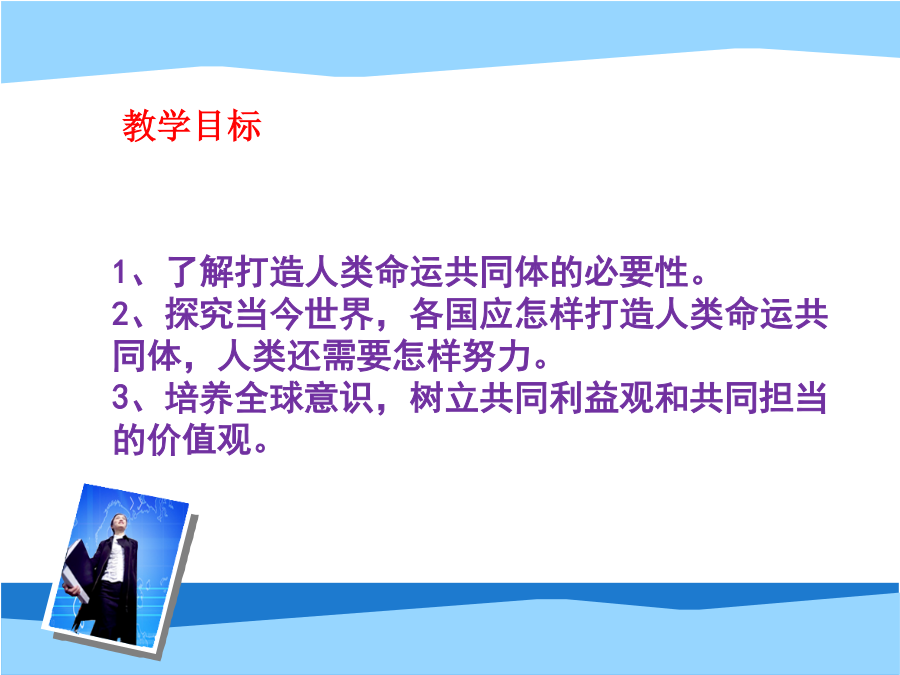 教学目标

1、了解打造人类命运共同体的必要性。
2、探究当今世界，各国应怎样打造人类命运共同体，人类还需要怎样努力。
3、培养全球意识，树立共同利益观和共同担当的价值观。